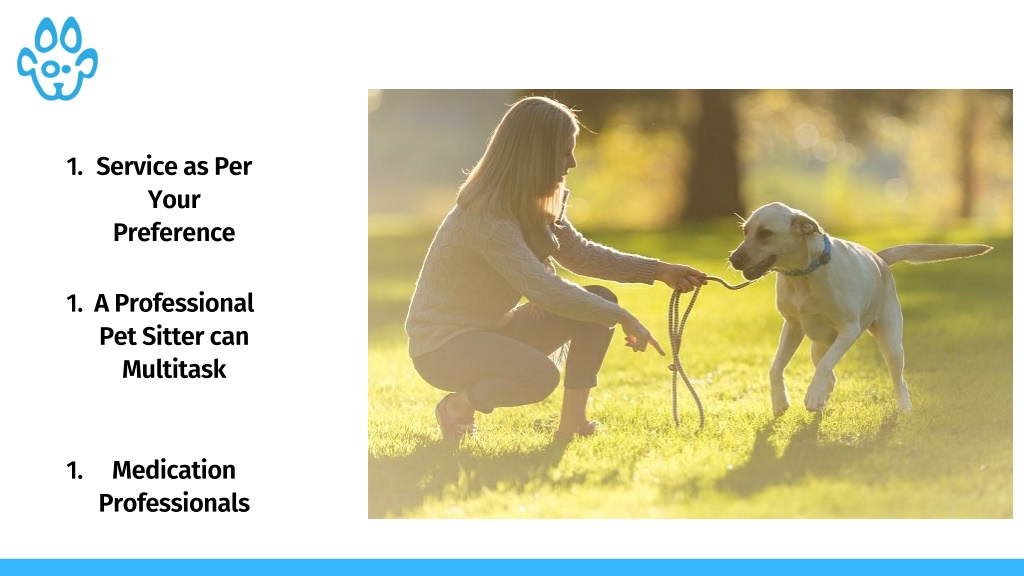 1. Service as Per Your Preference

1. A Professional Pet Sitter can Multitask

1. Medication Professionals